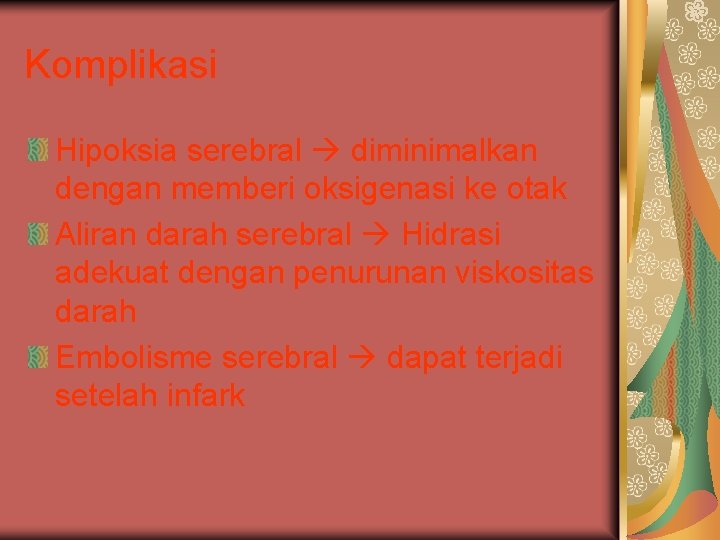 Komplikasi

Hipoksia serebral → diminimalkan dengan memberi oksigenasi ke otak

Aliran darah serebral → Hidrasi adekuat dengan penurunan viskositas darah

Embolisme serebral → dapat terjadi setelah infark